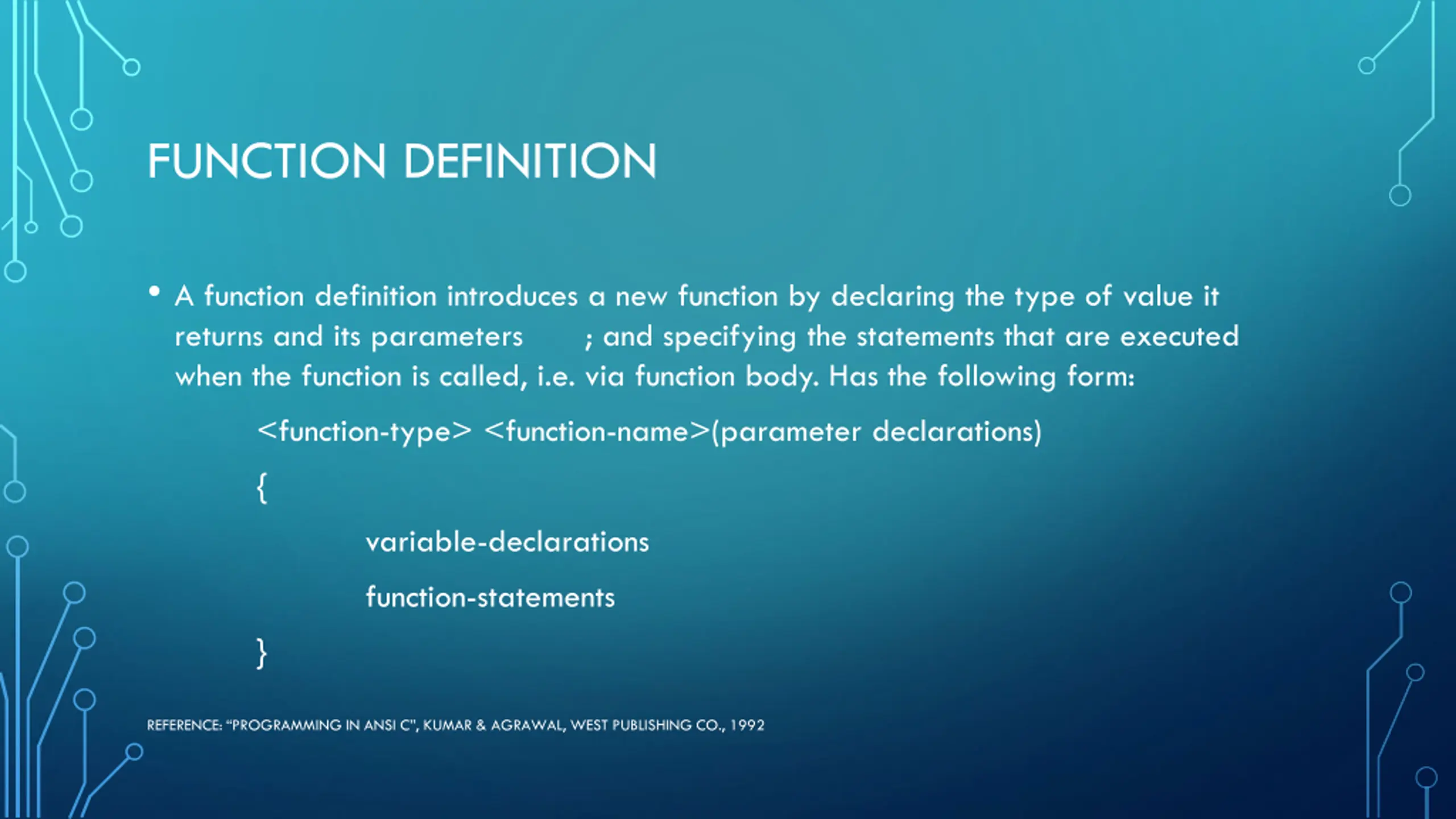 FUNCTION DEFINITION

• A function definition introduces a new function by declaring the type of value it returns and its parameters ; and specifying the statements that are executed when the function is called, i.e. via function body. Has the following form:

<function-type> <function-name>(parameter declarations)

{

variable-declarations

function-statements

}

REFERENCE: "PROGRAMMING IN ANSI C", KUMAR & AGRAWAL, WEST PUBLISHING CO., 1992